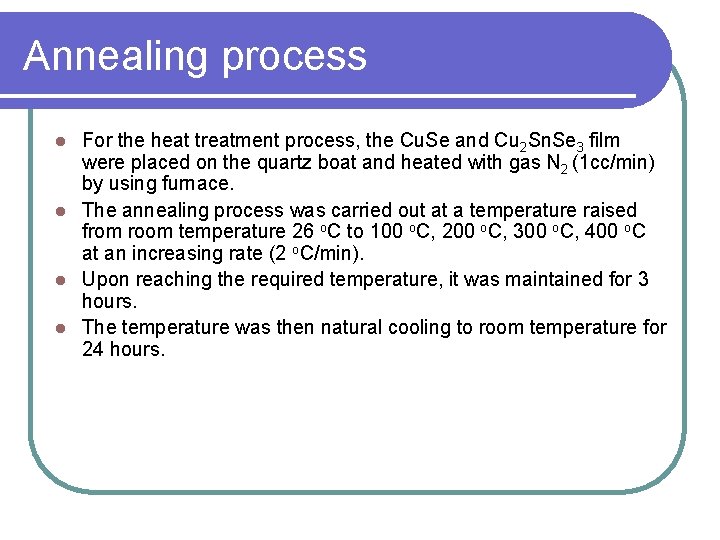 Annealing process

- For the heat treatment process, the CuSe and $Cu_2SnSe_3$ film were placed on the quartz boat and heated with gas $N_2$ (1cc/min) by using furnace.
- The annealing process was carried out at a temperature raised from room temperature 26 $^oC$ to 100 $^oC$, 200 $^oC$, 300 $^oC$, 400 $^oC$ at an increasing rate (2 $^oC$/min).
- Upon reaching the required temperature, it was maintained for 3 hours.
- The temperature was then natural cooling to room temperature for 24 hours.